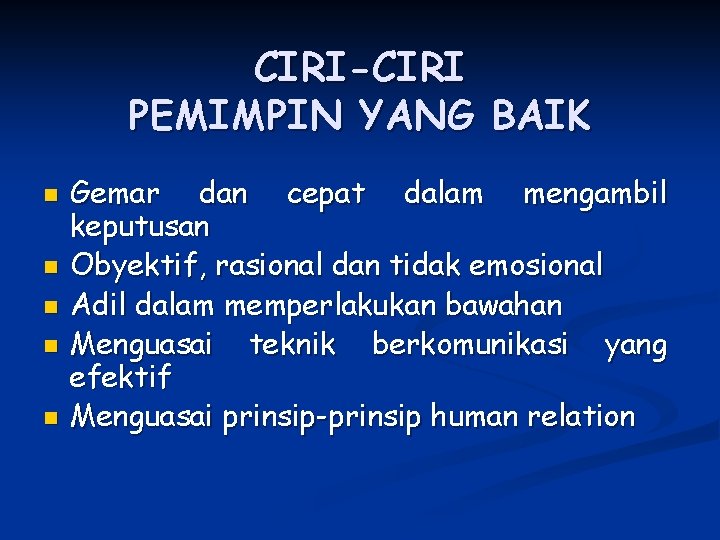 CIRI-CIRI
PEMIMPIN YANG BAIK

- Gemar dan cepat dalam mengambil keputusan
- Obyektif, rasional dan tidak emosional
- Adil dalam memperlakukan bawahan
- Menguasai teknik berkomunikasi yang efektif
- Menguasai prinsip-prinsip human relation